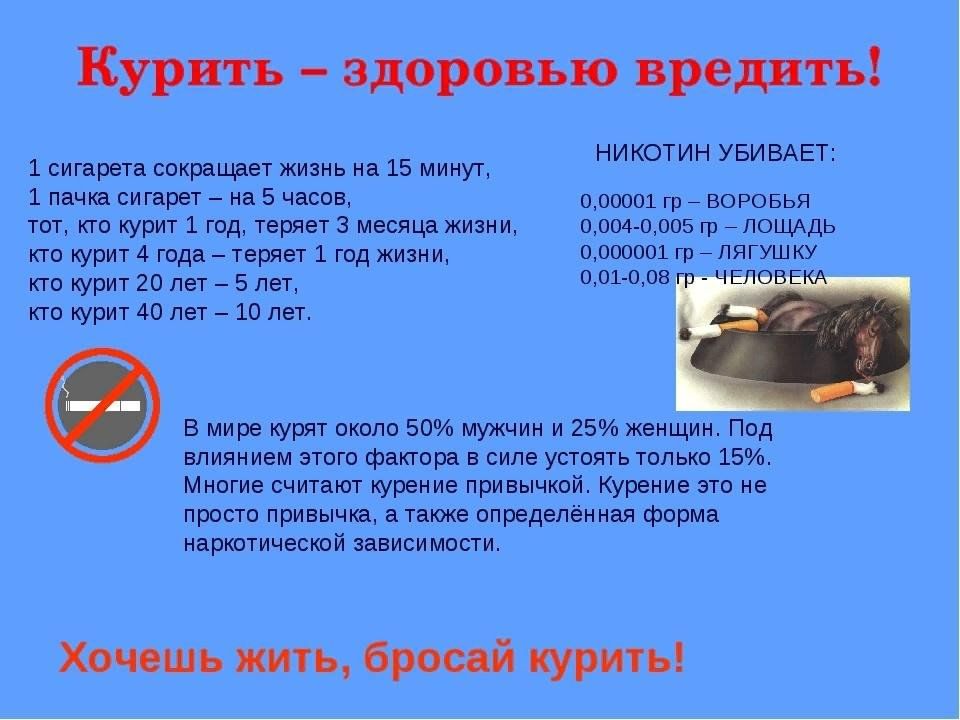 Курить – здоровью вредить!

1 сигарета сокращает жизнь на 15 минут,
1 пачка сигарет – на 5 часов,
тот, кто курит 1 год, теряет 3 месяца жизни,
кто курит 4 года – теряет 1 год жизни,
кто курит 20 лет – 5 лет,
кто курит 40 лет – 10 лет.

НИКОТИН УБИВАЕТ:

0,00001 гр – ВОРОБЬЯ
0,004-0,005 гр – ЛОЩАДЬ
0,000001 гр – ЛЯГУШКУ
0,01-0,08 гр - ЧЕЛОВЕКА

В мире курят около 50% мужчин и 25% женщин. Под влиянием этого фактора в силе устоять только 15%. Многие считают курение привычкой. Курение это не просто привычка, а также определённая форма наркотической зависимости.

Хочешь жить, бросай курить!